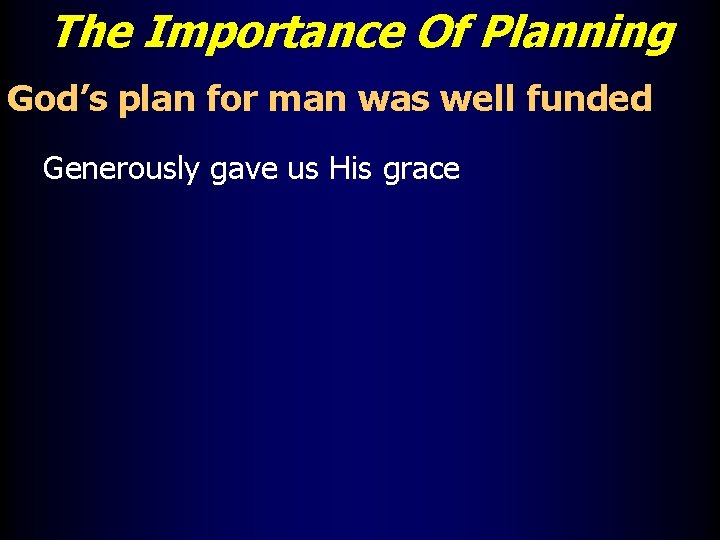 The Importance Of Planning

God’s plan for man was well funded

Generously gave us His grace